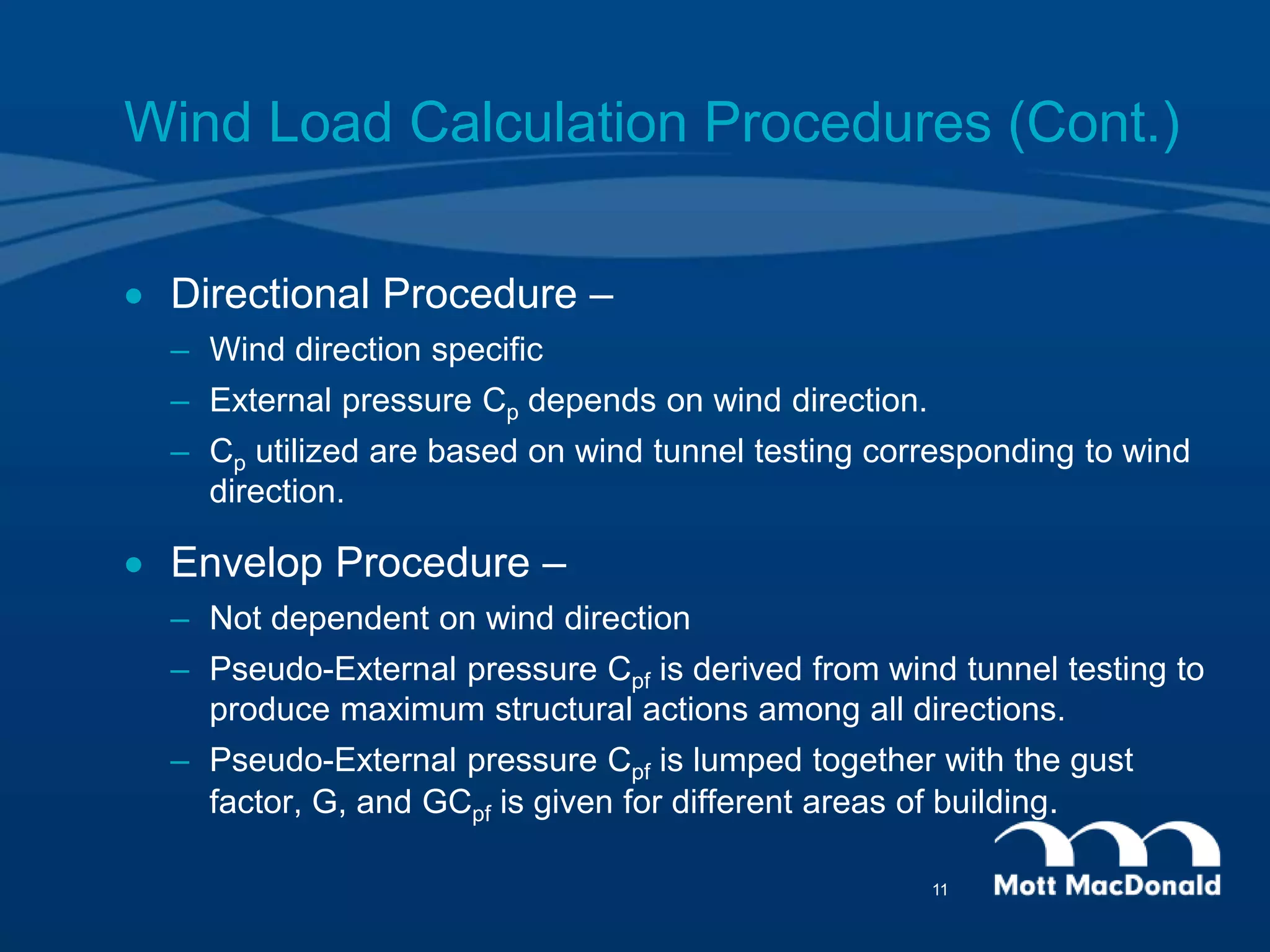 Wind Load Calculation Procedures (Cont.)

• Directional Procedure –
– Wind direction specific
– External pressure $C_p$ depends on wind direction.
– $C_p$ utilized are based on wind tunnel testing corresponding to wind direction.

• Envelop Procedure –
– Not dependent on wind direction
– Pseudo-External pressure $C_{pf}$ is derived from wind tunnel testing to produce maximum structural actions among all directions.
– Pseudo-External pressure $C_{pf}$ is lumped together with the gust factor, G, and $GC_{pf}$ is given for different areas of building.

11

Mott MacDonald